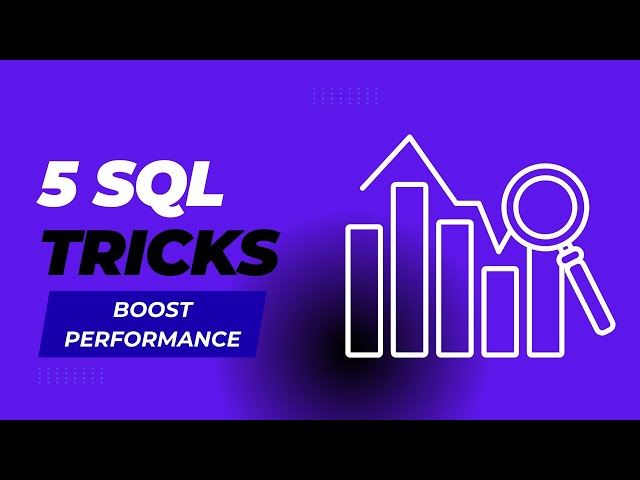 5 SQL TRICKS

BOOST PERFORMANCE